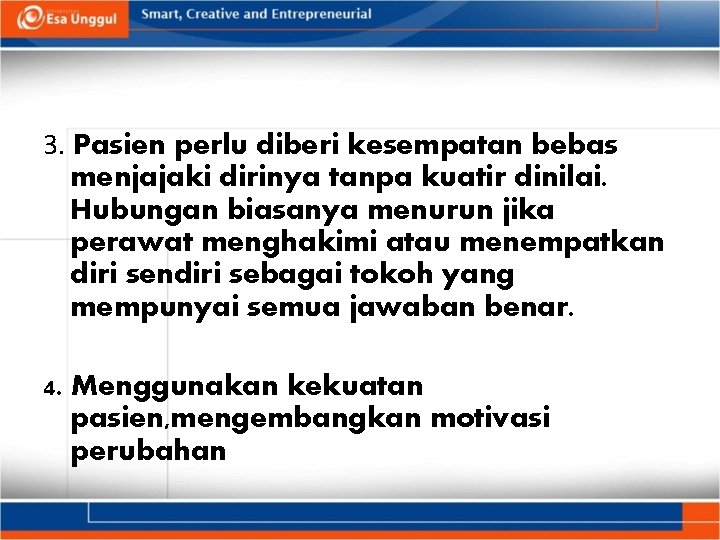 Esa Unggul

Smart, Creative and Entrepreneurial

3. Pasien perlu diberi kesempatan bebas menjajaki dirinya tanpa kuatir dinilai. Hubungan biasanya menurun jika perawat menghakimi atau menempatkan diri sendiri sebagai tokoh yang mempunyai semua jawaban benar.

4. Menggunakan kekuatan pasien,mengembangkan motivasi perubahan